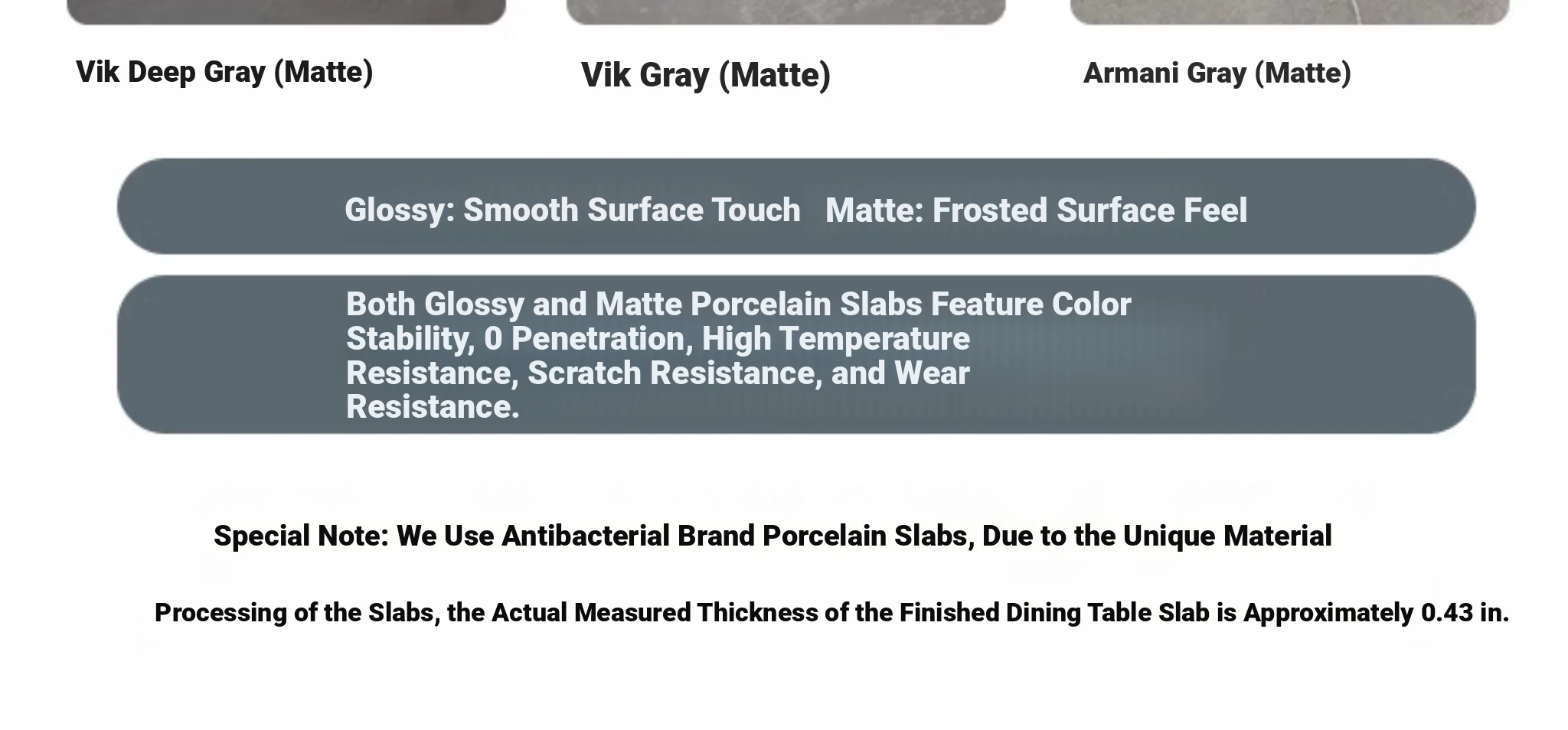 Vik Deep Gray (Matte)

Vik Gray (Matte)

Armani Gray (Matte)

Glossy: Smooth Surface Touch   Matte: Frosted Surface Feel

Both Glossy and Matte Porcelain Slabs Feature Color Stability, 0 Penetration, High Temperature Resistance, Scratch Resistance, and Wear Resistance.

Special Note: We Use Antibacterial Brand Porcelain Slabs, Due to the Unique Material

Processing of the Slabs, the Actual Measured Thickness of the Finished Dining Table Slab is Approximately 0.43 in.